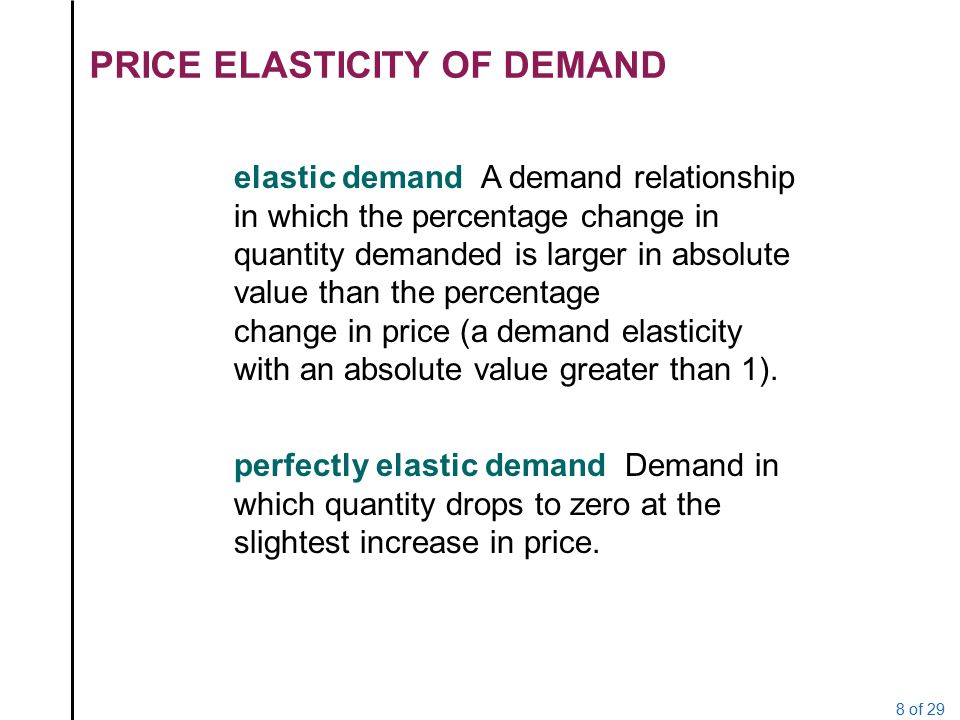 PRICE ELASTICITY OF DEMAND

elastic demand A demand relationship in which the percentage change in quantity demanded is larger in absolute value than the percentage change in price (a demand elasticity with an absolute value greater than 1).

perfectly elastic demand Demand in which quantity drops to zero at the slightest increase in price.

8 of 29